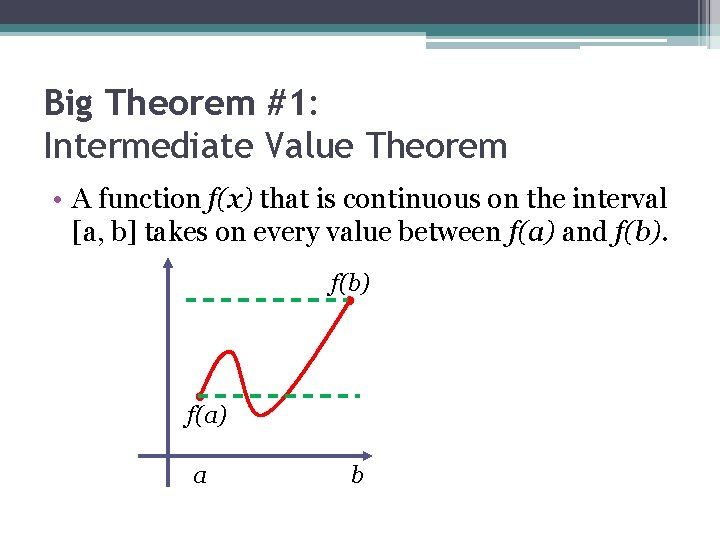 Big Theorem #1:
Intermediate Value Theorem

• A function $f(x)$ that is continuous on the interval [a, b] takes on every value between $f(a)$ and $f(b)$.

$f(b)$

$f(a)$

$a$

$b$